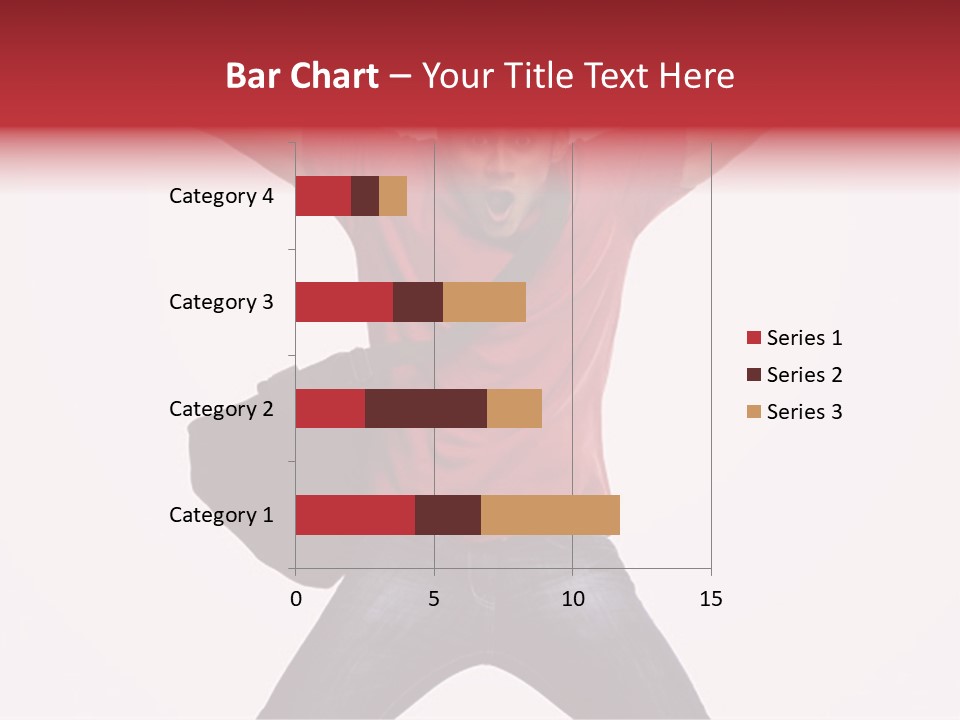 Bar Chart – Your Title Text Here

Category 4
Category 3
Category 2
Category 1

0
5
10
15

Series 1
Series 2
Series 3